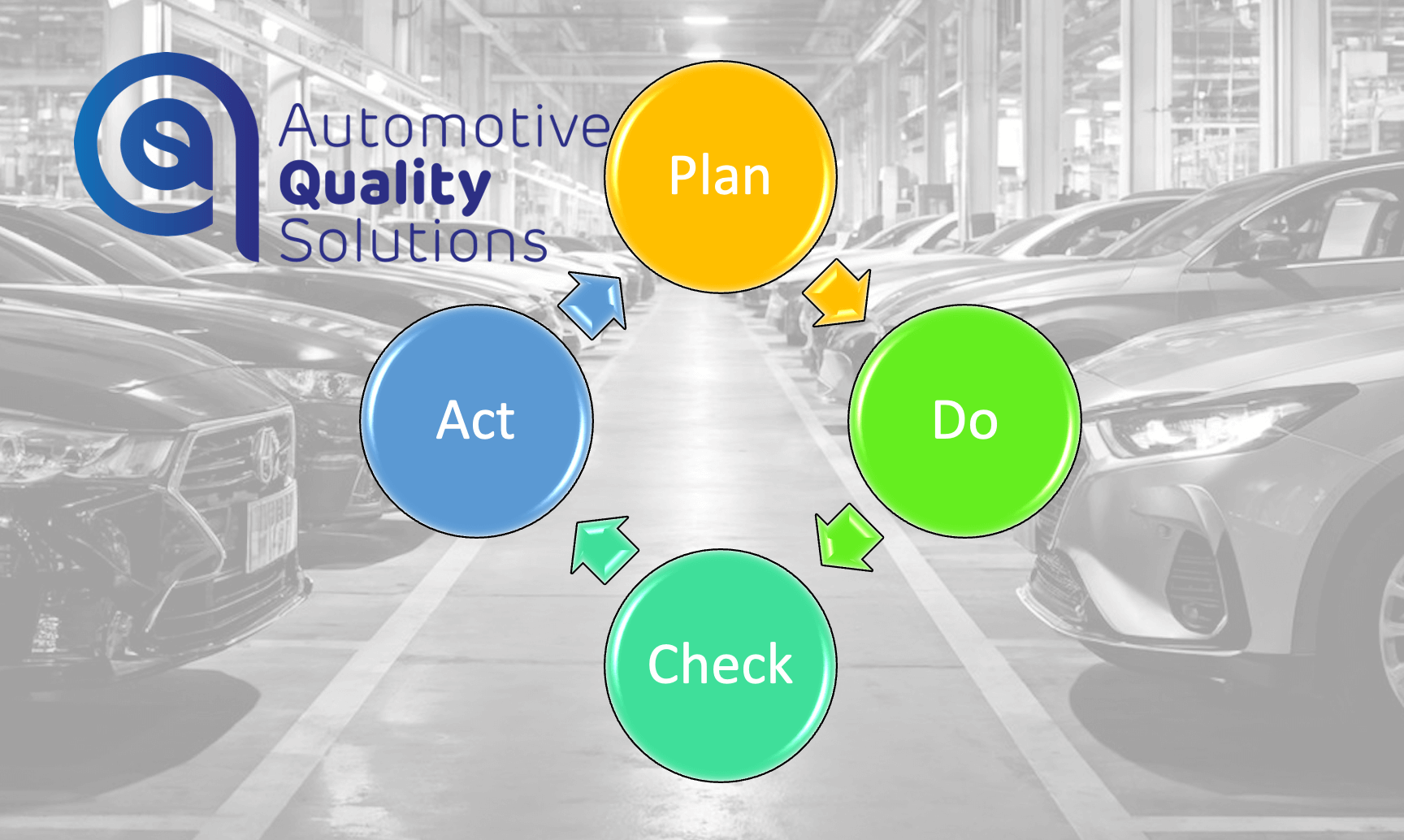 Automotive
Quality
Solutions

Plan

Do

Check

Act